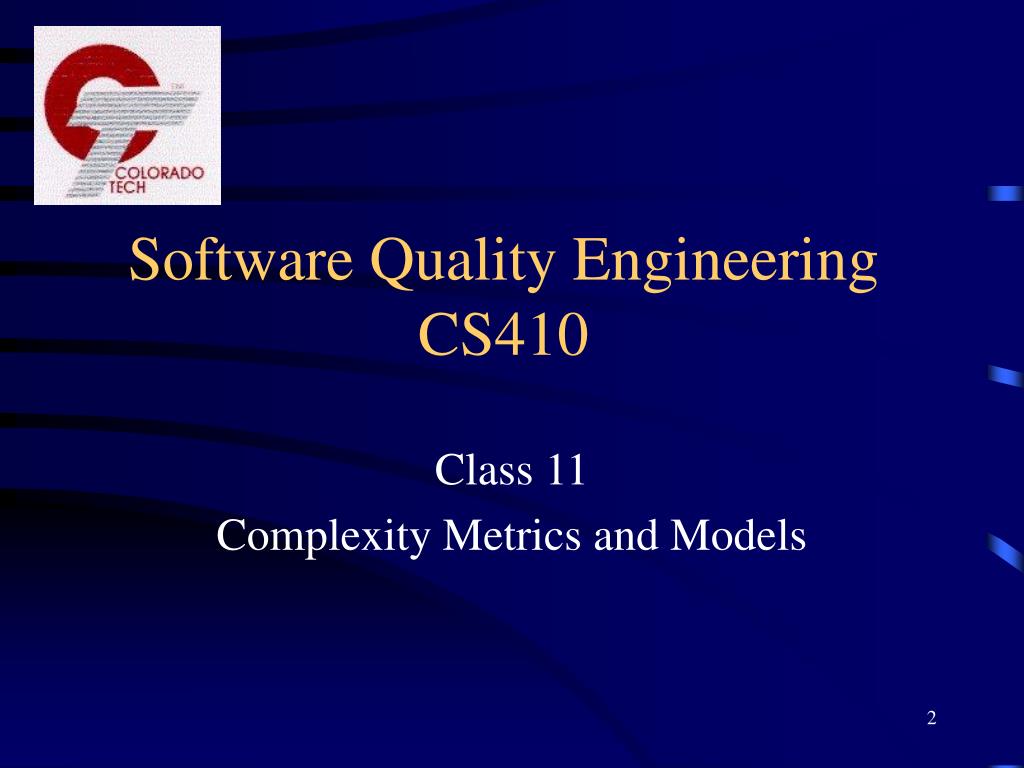 COLORADO TECH

Software Quality Engineering CS410

Class 11

Complexity Metrics and Models

2